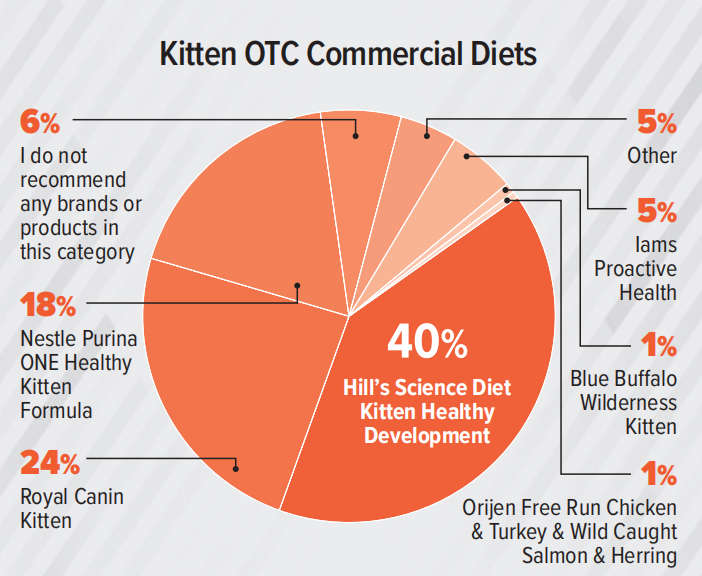 Kitten OTC Commercial Diets

6%
I do not recommend any brands or products in this category

18%
Nestle Purina ONE Healthy Kitten Formula

24%
Royal Canin Kitten

40%
Hill's Science Diet Kitten Healthy Development

5%
Other

5%
Iams Proactive Health

1%
Blue Buffalo Wilderness Kitten

1%
Orijen Free Run Chicken & Turkey & Wild Caught Salmon & Herring